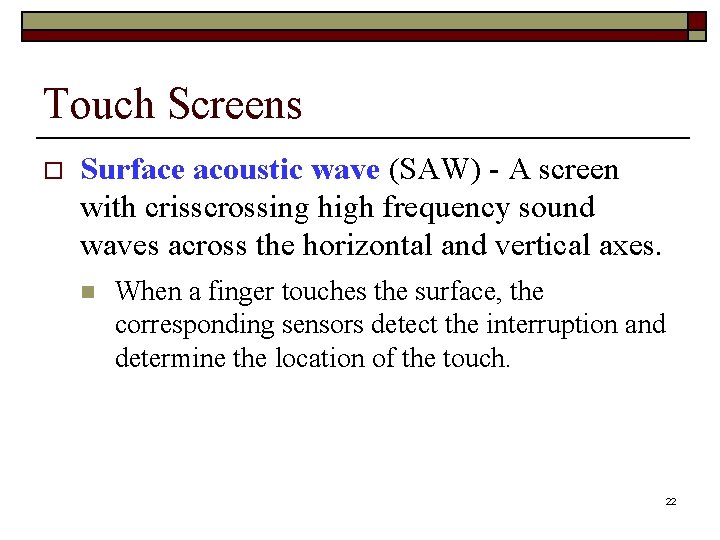 Touch Screens

Surface acoustic wave (SAW) - A screen with crisscrossing high frequency sound waves across the horizontal and vertical axes.

When a finger touches the surface, the corresponding sensors detect the interruption and determine the location of the touch.

22